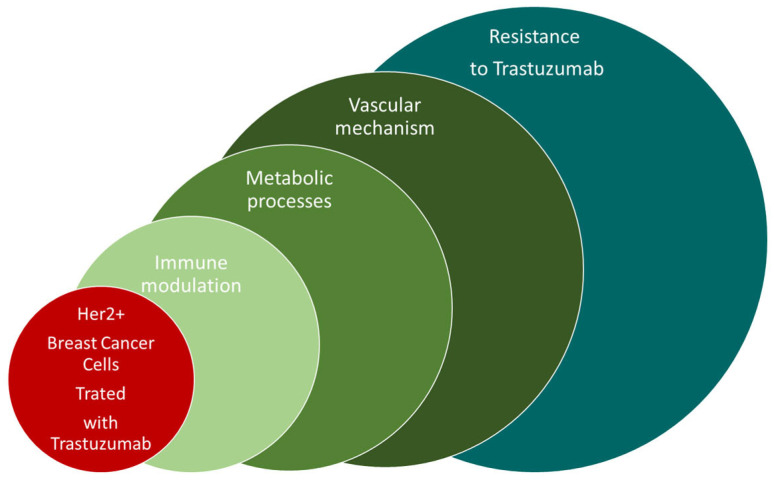 Resistance to Trastuzumab

Vascular mechanism

Metabolic processes

Immune modulation

Her2+
Breast Cancer Cells
Trated
with Trastuzumab